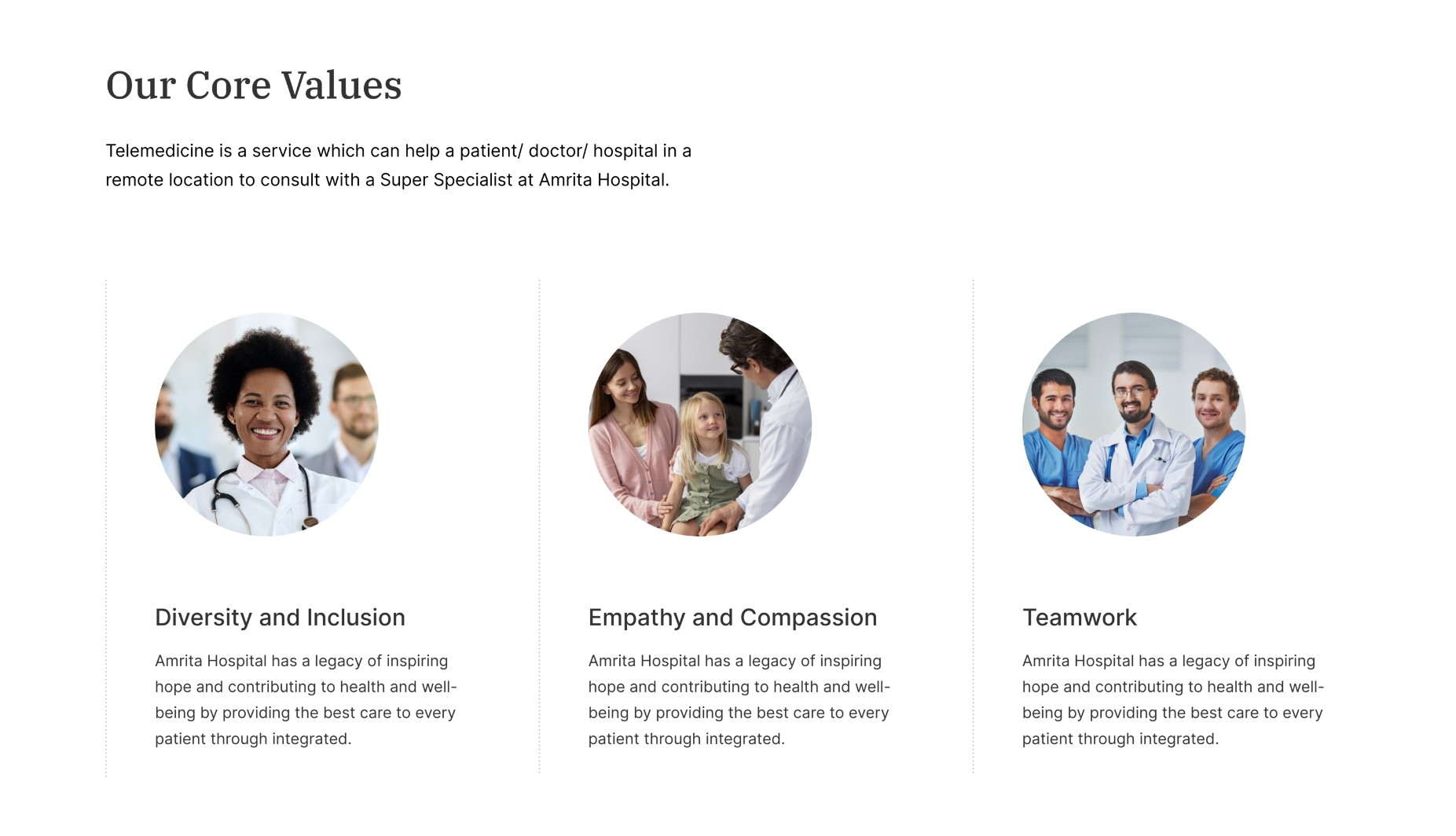 Our Core Values

Telemedicine is a service which can help a patient/ doctor/ hospital in a remote location to consult with a Super Specialist at Amrita Hospital.

Diversity and Inclusion

Amrita Hospital has a legacy of inspiring hope and contributing to health and well-being by providing the best care to every patient through integrated.

Empathy and Compassion

Amrita Hospital has a legacy of inspiring hope and contributing to health and well-being by providing the best care to every patient through integrated.

Teamwork

Amrita Hospital has a legacy of inspiring hope and contributing to health and well-being by providing the best care to every patient through integrated.